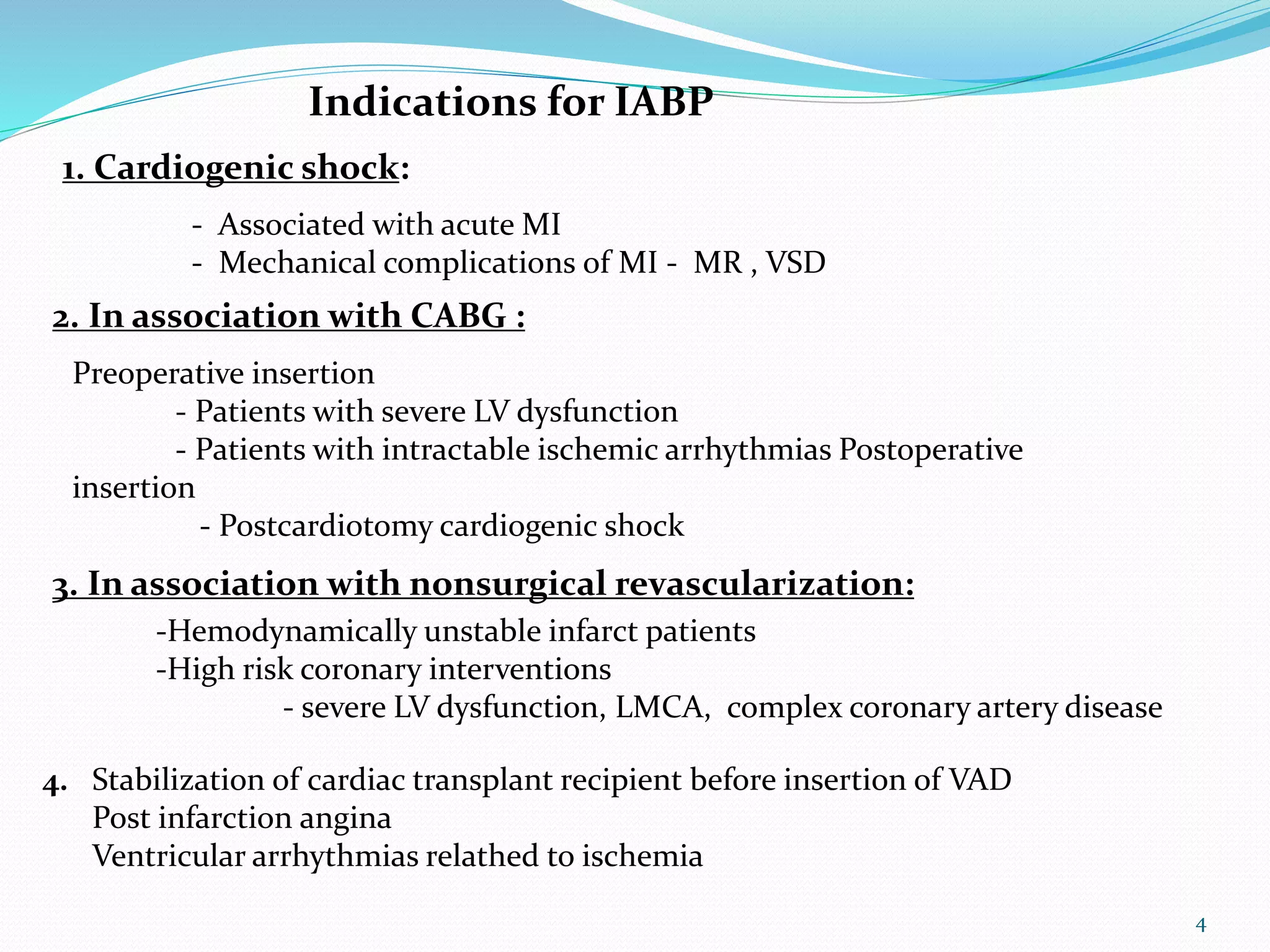 Indications for IABP

1. Cardiogenic shock:

- Associated with acute MI
- Mechanical complications of MI - MR , VSD

2. In association with CABG :

Preoperative insertion
- Patients with severe LV dysfunction
- Patients with intractable ischemic arrhythmias Postoperative insertion
- Postcardiotomy cardiogenic shock

3. In association with nonsurgical revascularization:

-Hemodynamically unstable infarct patients
-High risk coronary interventions
- severe LV dysfunction, LMCA, complex coronary artery disease

4. Stabilization of cardiac transplant recipient before insertion of VAD
Post infarction angina
Ventricular arrhythmias relathed to ischemia

4